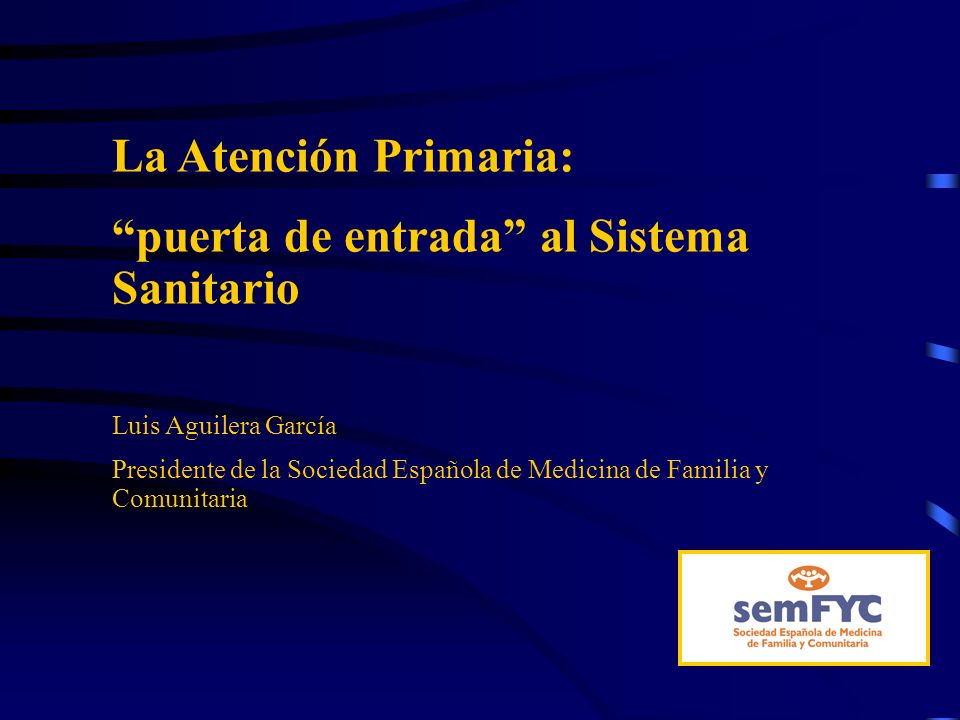 La Atención Primaria:

“puerta de entrada” al Sistema Sanitario

Luis Aguilera García

Presidente de la Sociedad Española de Medicina de Familia y Comunitaria

semFYC
Sociedad Española de Medicina de Familia y Comunitaria